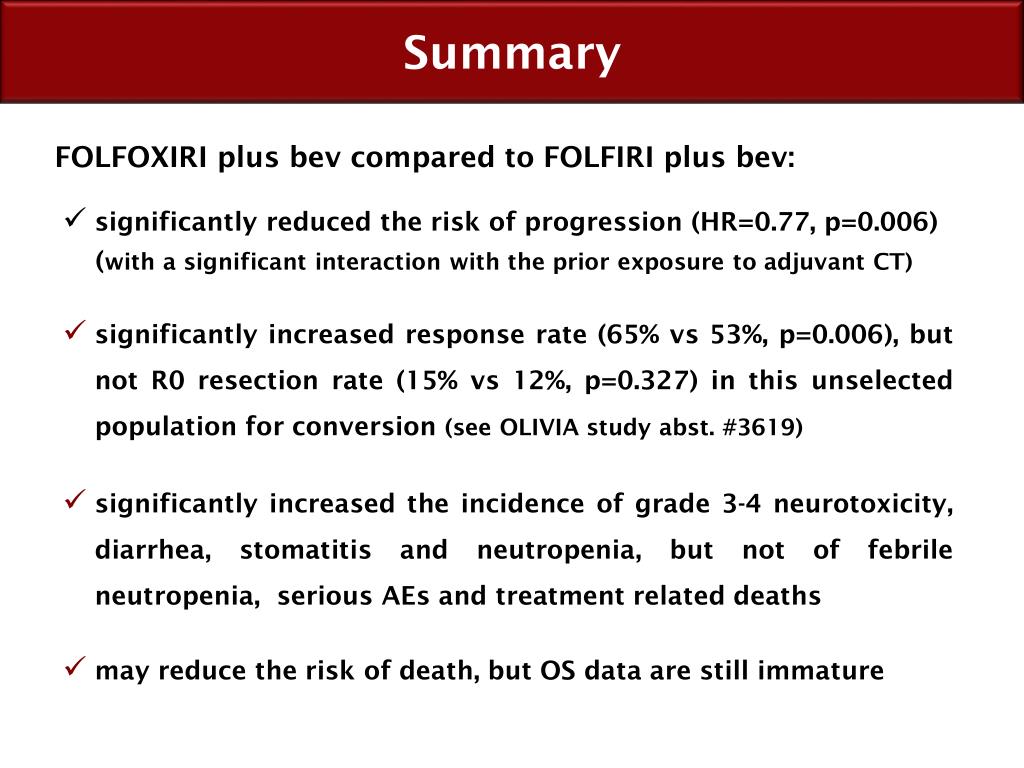 Summary

FOLFOXIRI plus bev compared to FOLFIRI plus bev:

✓ significantly reduced the risk of progression (HR=0.77, p=0.006) (with a significant interaction with the prior exposure to adjuvant CT)

✓ significantly increased response rate (65% vs 53%, p=0.006), but not R0 resection rate (15% vs 12%, p=0.327) in this unselected population for conversion (see OLIVIA study abst. #3619)

✓ significantly increased the incidence of grade 3-4 neurotoxicity, diarrhea, stomatitis and neutropenia, but not of febrile neutropenia, serious AEs and treatment related deaths

✓ may reduce the risk of death, but OS data are still immature